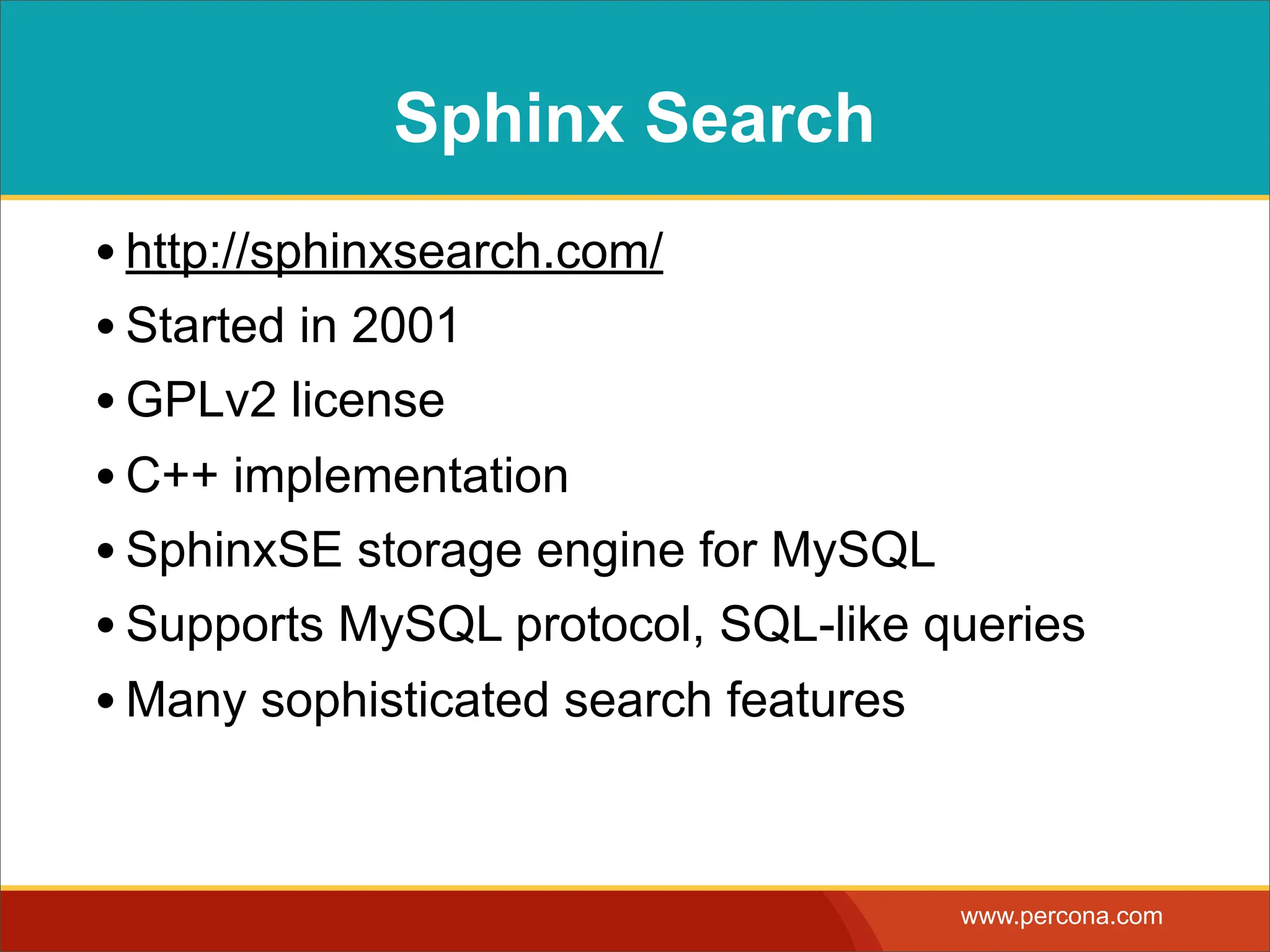 Sphinx Search

• http://sphinxsearch.com/
• Started in 2001
• GPLv2 license
• C++ implementation
• SphinxSE storage engine for MySQL
• Supports MySQL protocol, SQL-like queries
• Many sophisticated search features

www.percona.com